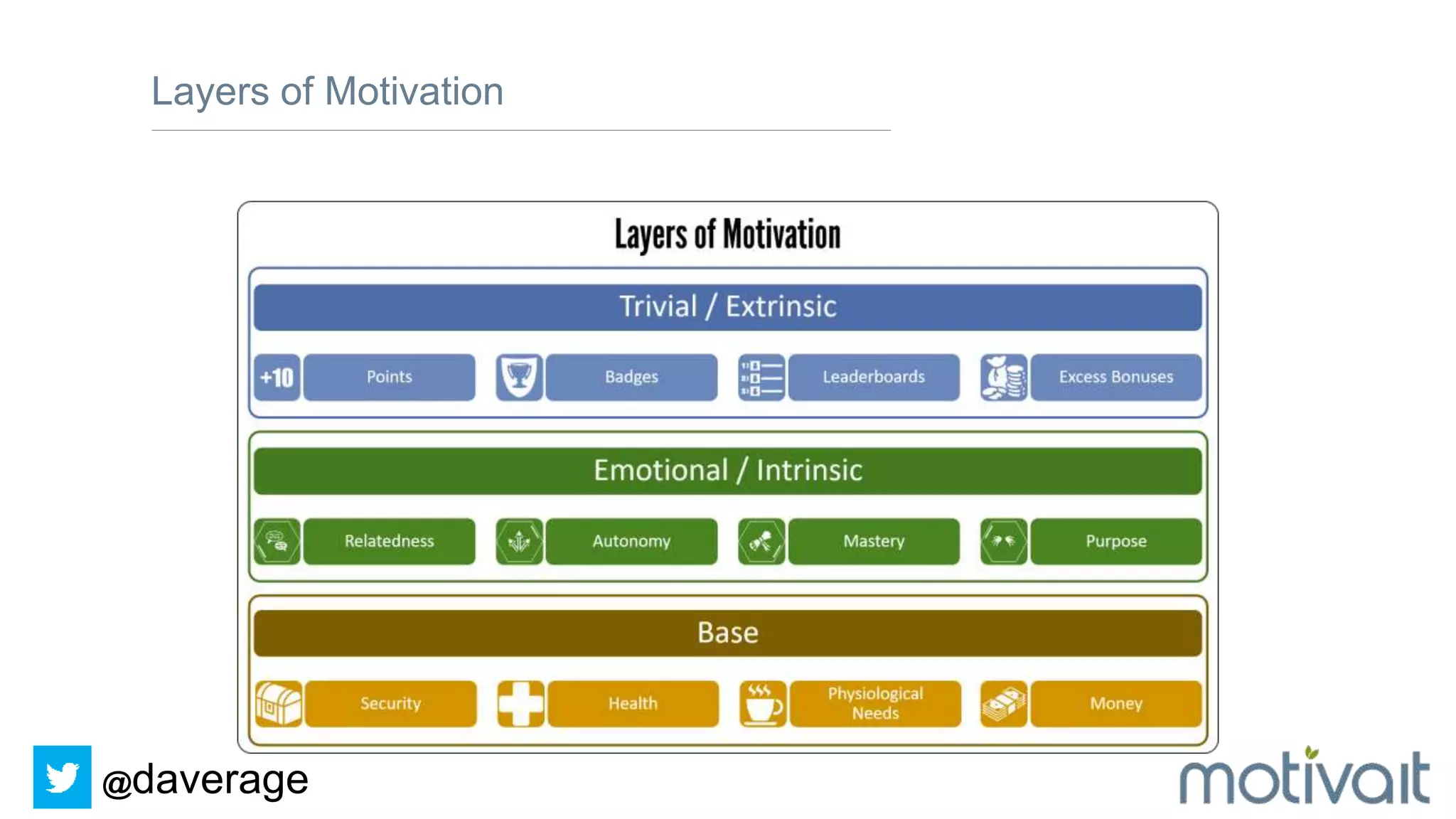 Layers of Motivation

Layers of Motivation

Trivial / Extrinsic

+10 Points

Badges

Leaderboards

Excess Bonuses

Emotional / Intrinsic

Relatedness

Autonomy

Mastery

Purpose

Base

Security

Health

Physiological Needs

Money

@daverage

motivait